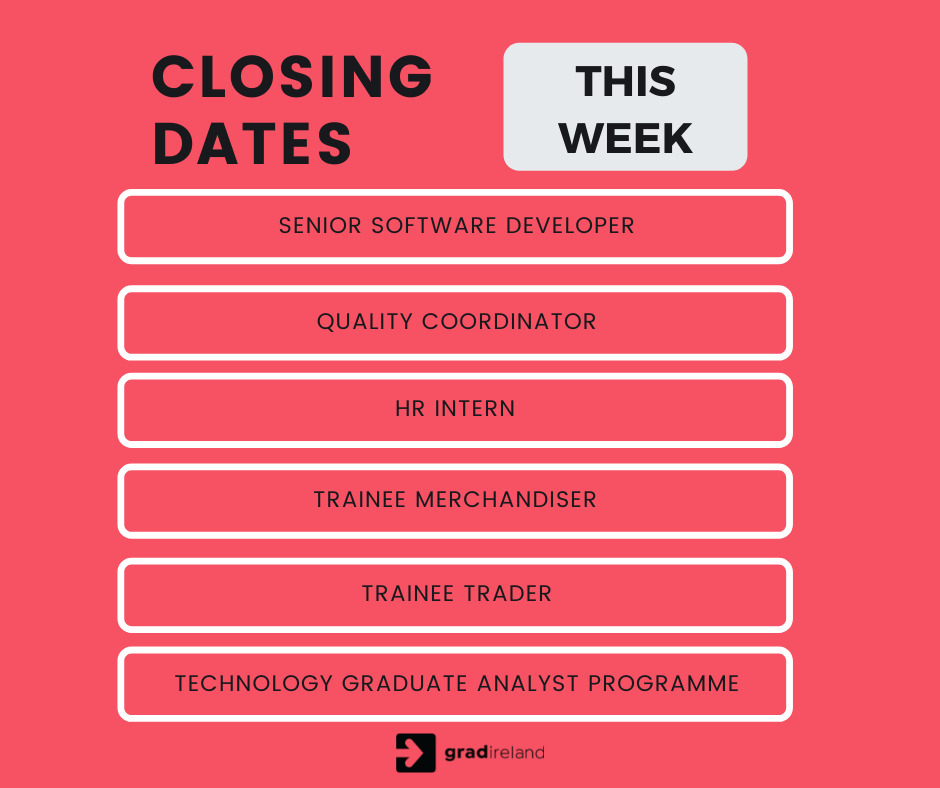 CLOSING DATES

THIS WEEK

SENIOR SOFTWARE DEVELOPER

QUALITY COORDINATOR

HR INTERN

TRAINEE MERCHANDISER

TRAINEE TRADER

TECHNOLOGY GRADUATE ANALYST PROGRAMME

gradireland